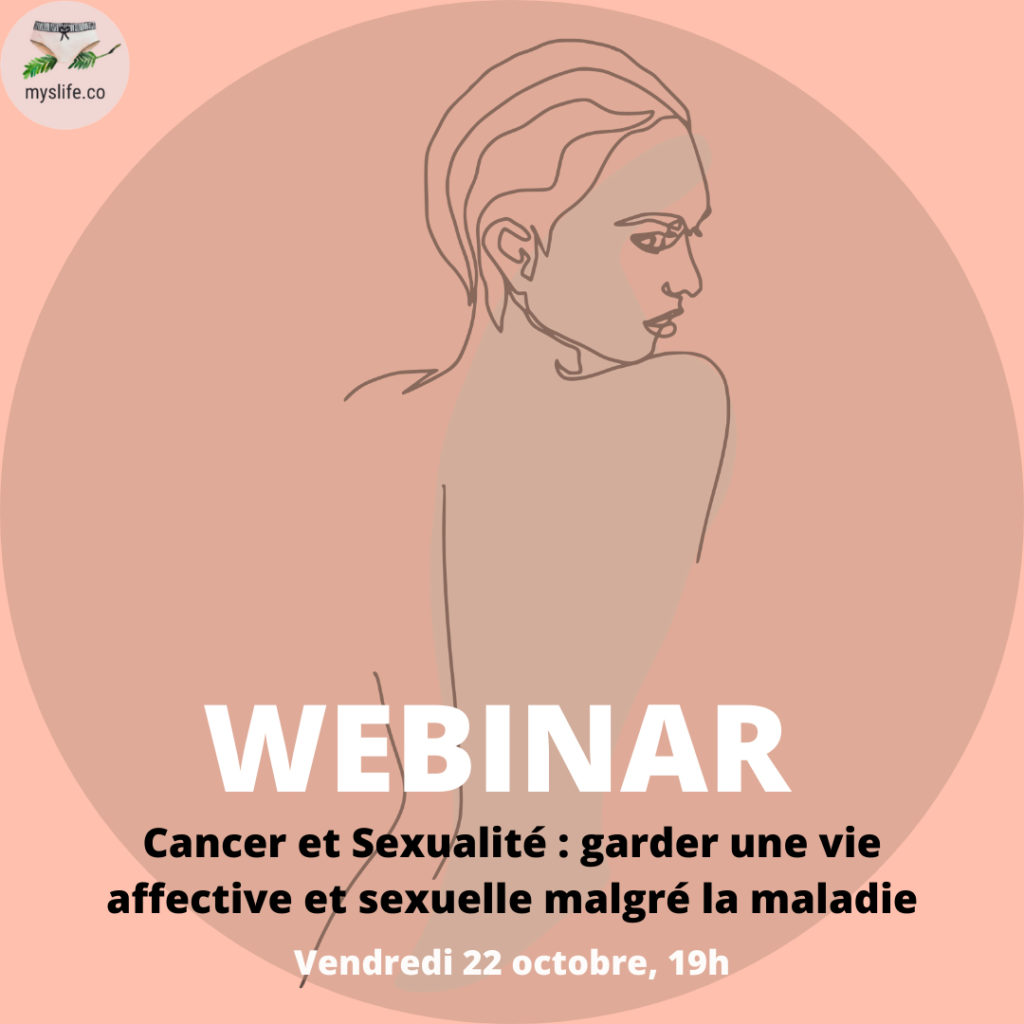 myslife.co

WEBINAR

Cancer et Sexualité : garder une vie affective et sexuelle malgré la maladie

Vendredi 22 octobre, 19h